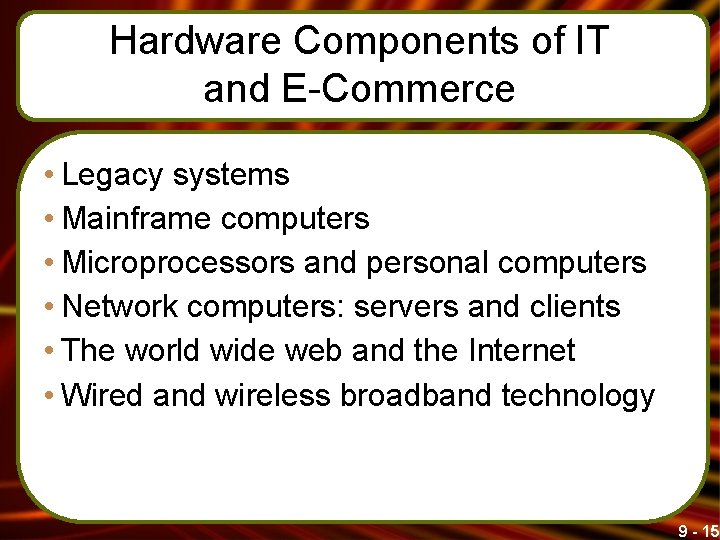 Hardware Components of IT and E-Commerce

• Legacy systems
• Mainframe computers
• Microprocessors and personal computers
• Network computers: servers and clients
• The world wide web and the Internet
• Wired and wireless broadband technology

9 - 15